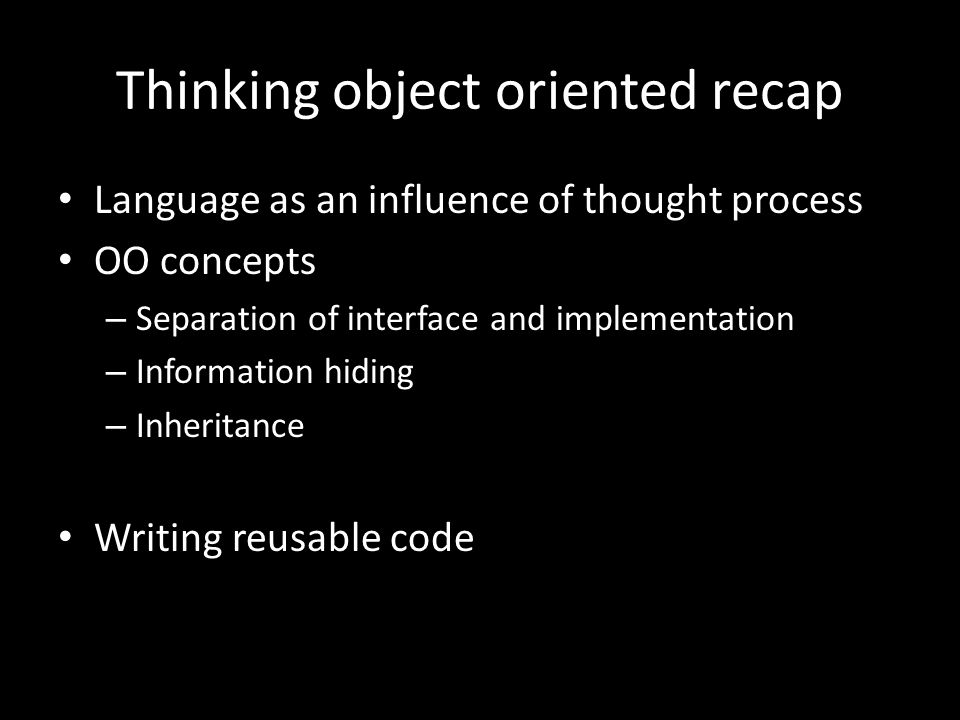 Thinking object oriented recap

• Language as an influence of thought process
• OO concepts
– Separation of interface and implementation
– Information hiding
– Inheritance

• Writing reusable code